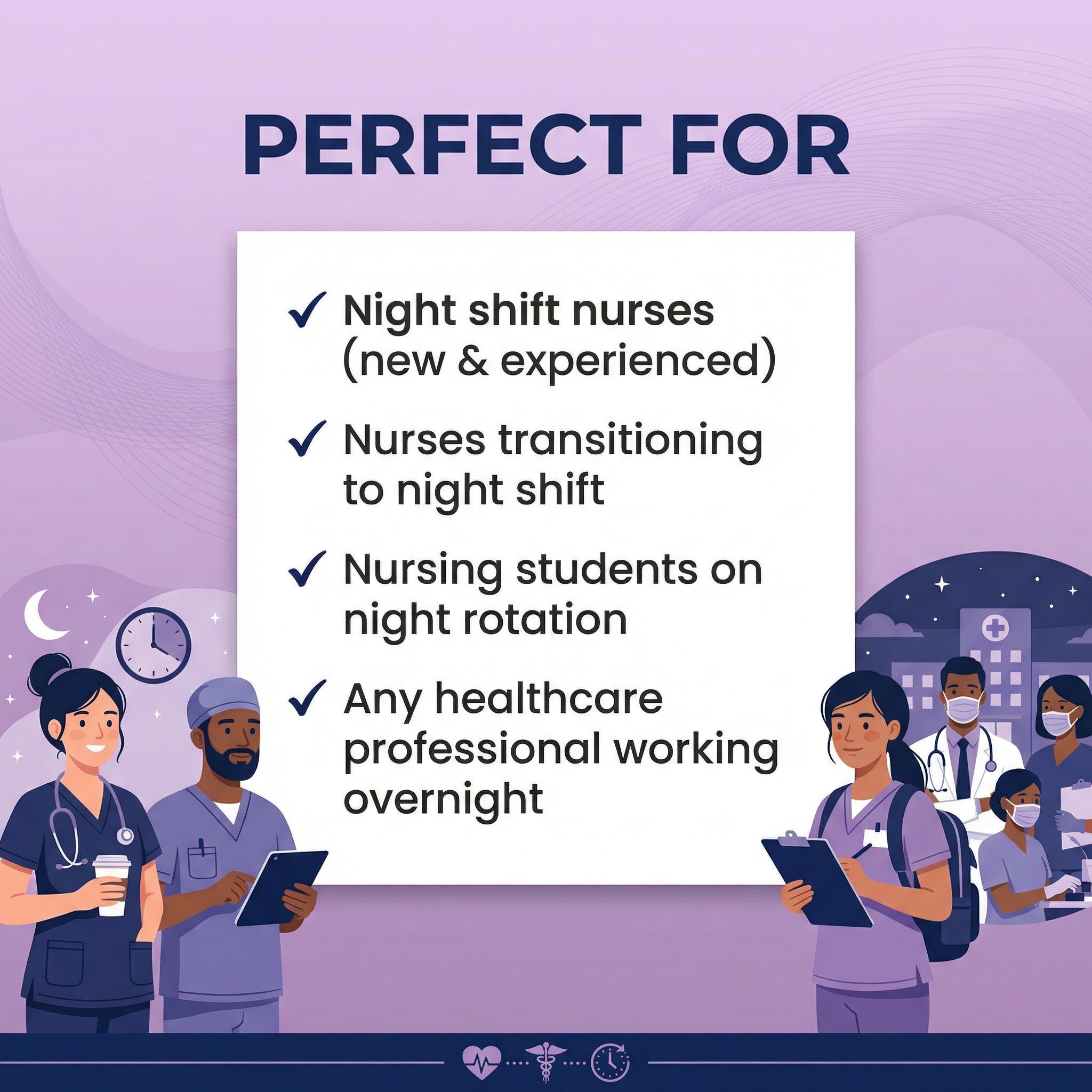 PERFECT FOR

✓ Night shift nurses (new & experienced)

✓ Nurses transitioning to night shift

✓ Nursing students on night rotation

✓ Any healthcare professional working overnight